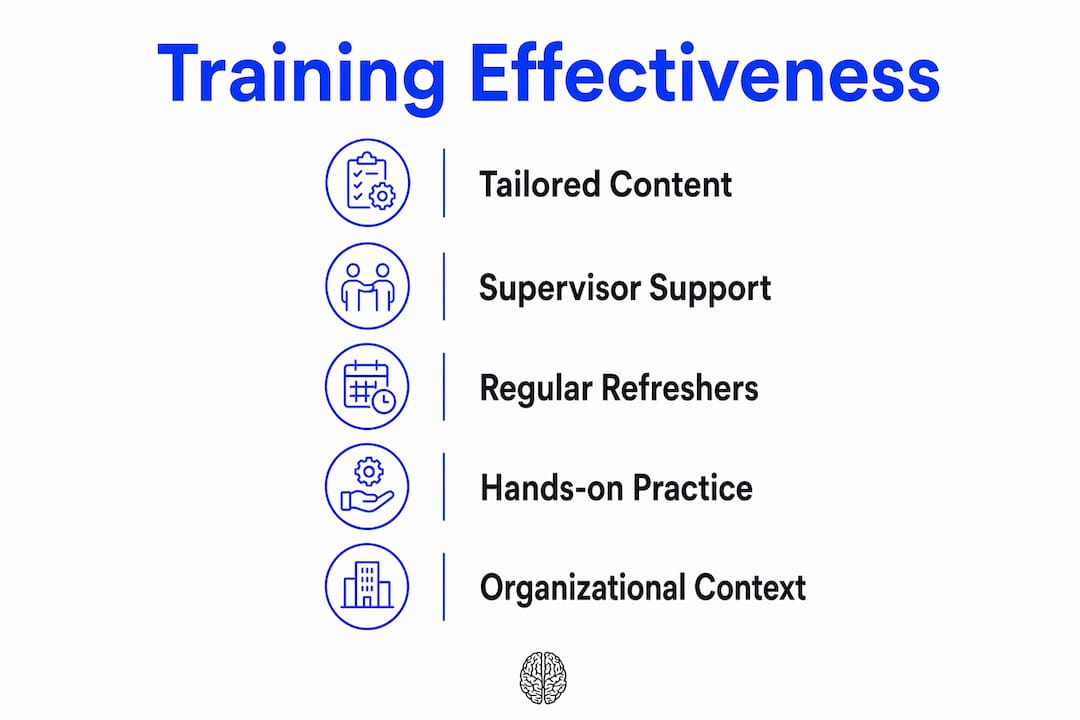 Training Effectiveness

Tailored Content

Supervisor Support

Regular Refreshers

Hands-on Practice

Organizational Context